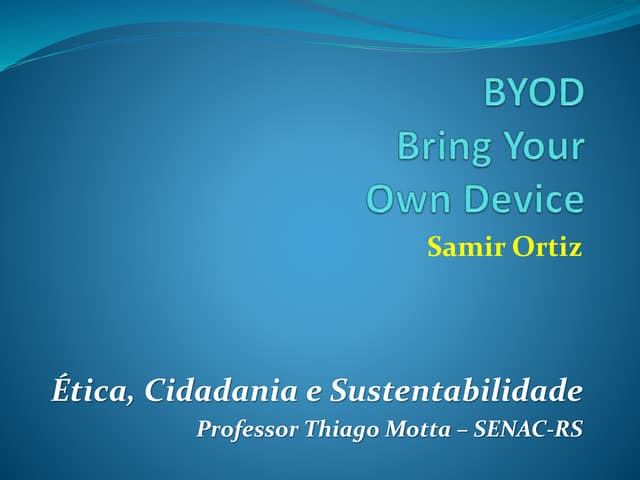 BYOD
Bring Your Own Device

Samir Ortiz

Ética, Cidadania e Sustentabilidade
Professor Thiago Motta – SENAC-RS